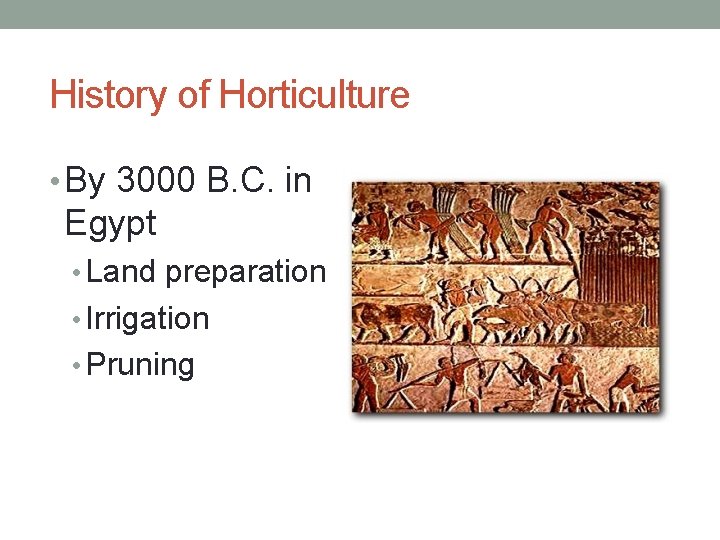 History of Horticulture

• By 3000 B.C. in Egypt
  • Land preparation
  • Irrigation
  • Pruning